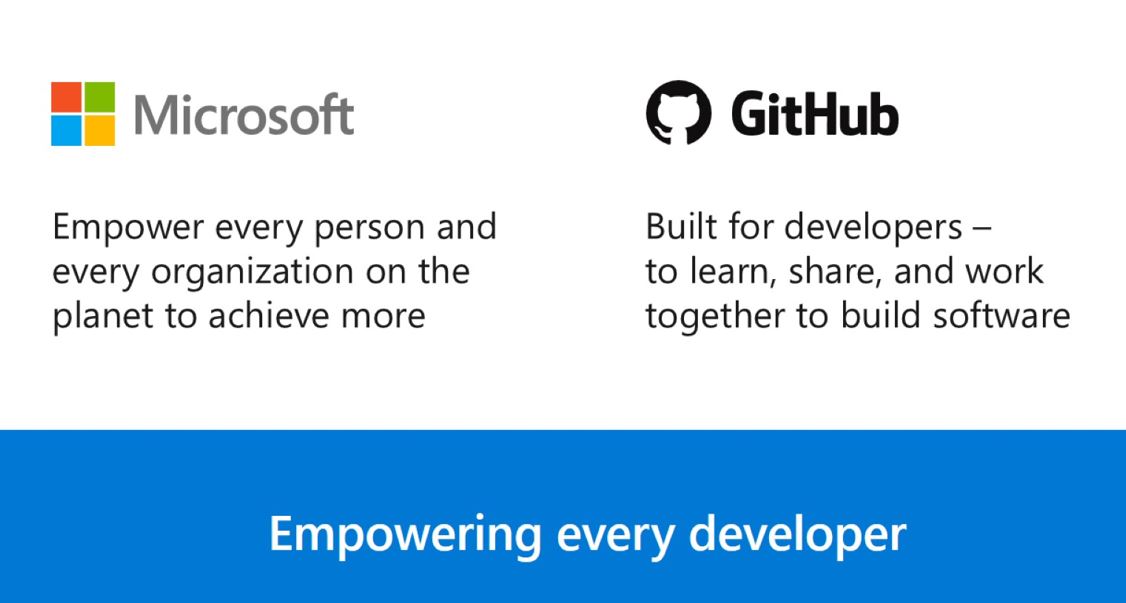 Microsoft

Empower every person and every organization on the planet to achieve more

GitHub

Built for developers – to learn, share, and work together to build software

Empowering every developer